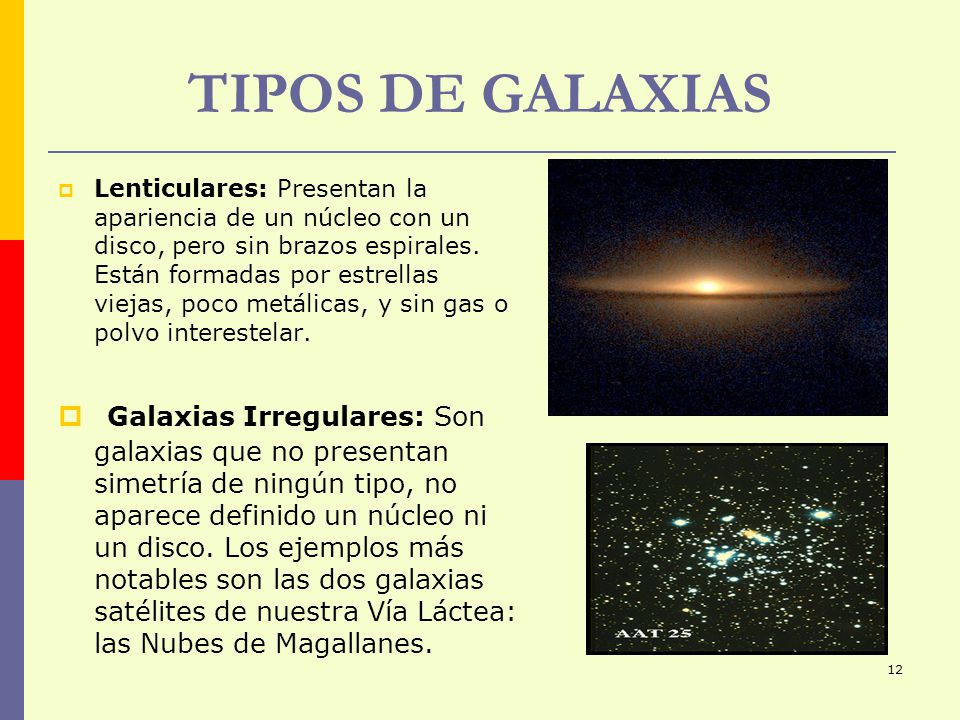 TIPOS DE GALAXIAS

Lenticulares: Presentan la apariencia de un núcleo con un disco, pero sin brazos espirales. Están formadas por estrellas viejas, poco metálicas, y sin gas o polvo interestelar.

Galaxias Irregulares: Son galaxias que no presentan simetría de ningún tipo, no aparece definido un núcleo ni un disco. Los ejemplos más notables son las dos galaxias satélites de nuestra Vía Láctea: las Nubes de Magallanes.

AAT 25

12